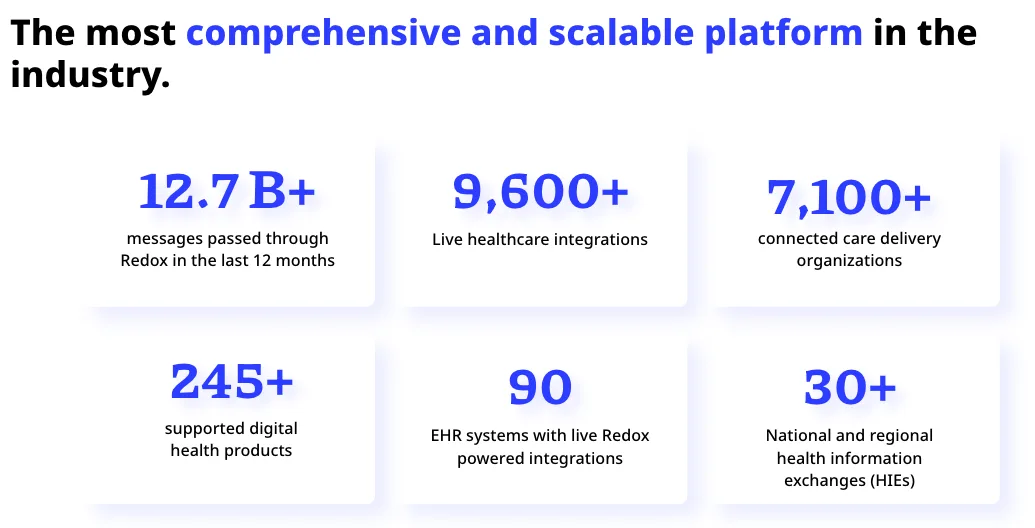 The most comprehensive and scalable platform in the industry.

12.7 B+
messages passed through Redox in the last 12 months

9,600+
Live healthcare integrations

7,100+
connected care delivery organizations

245+
supported digital health products

90
EHR systems with live Redox powered integrations

30+
National and regional health information exchanges (HIEs)